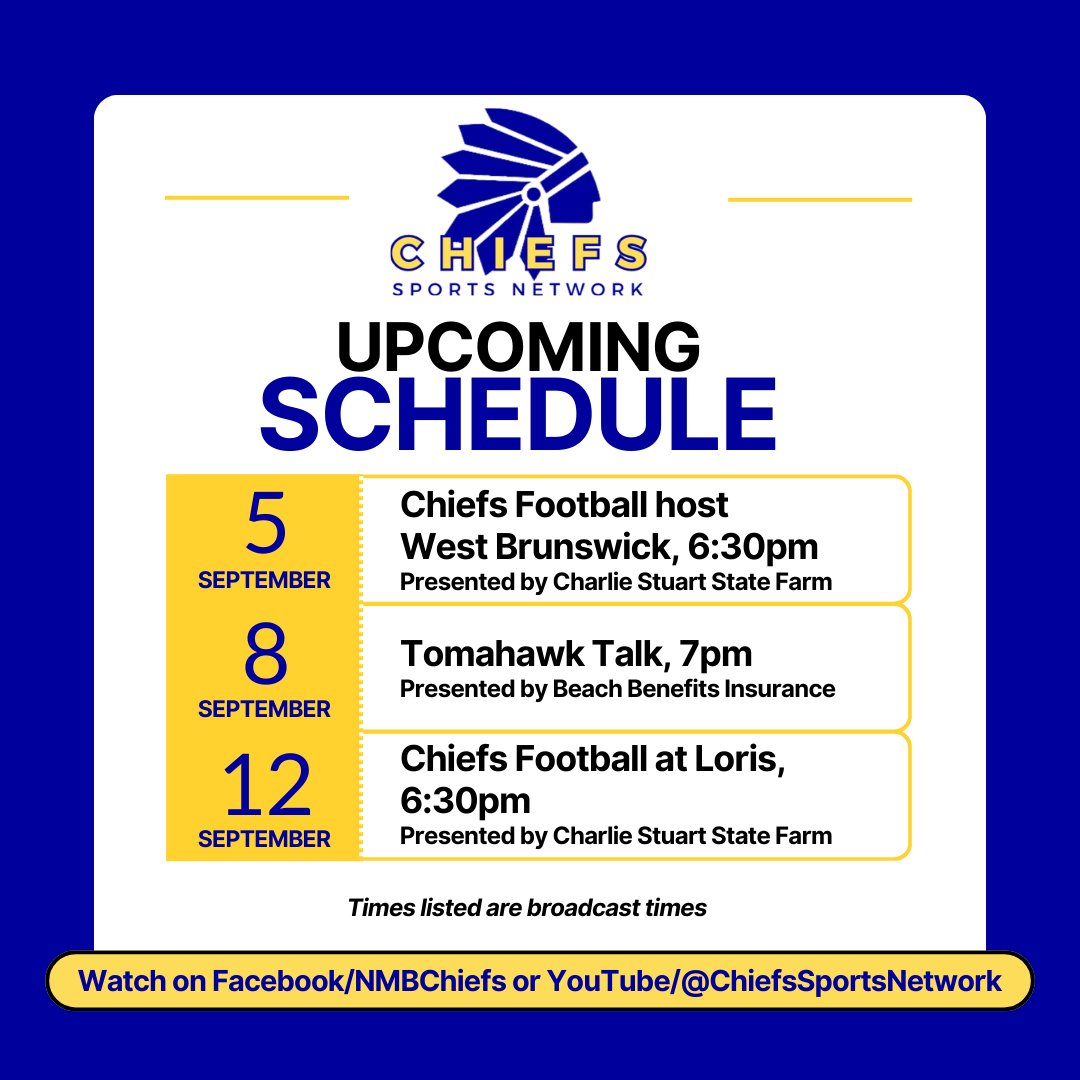 CHIEFS
SPORTS NETWORK

UPCOMING
SCHEDULE

5
SEPTEMBER

Chiefs Football host West Brunswick, 6:30pm
Presented by Charlie Stuart State Farm

8
SEPTEMBER

Tomahawk Talk, 7pm
Presented by Beach Benefits Insurance

12
SEPTEMBER

Chiefs Football at Loris, 6:30pm
Presented by Charlie Stuart State Farm

Times listed are broadcast times

Watch on Facebook/NMBChiefs or YouTube/@ChiefsSportsNetwork